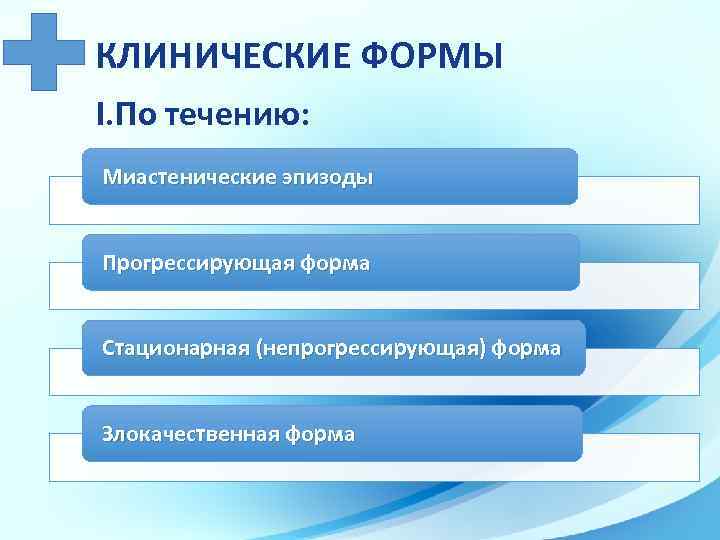 КЛИНИЧЕСКИЕ ФОРМЫ

I.По течению:

Миастенические эпизоды

Прогрессирующая форма

Стационарная (непрогрессирующая) форма

Злокачественная форма